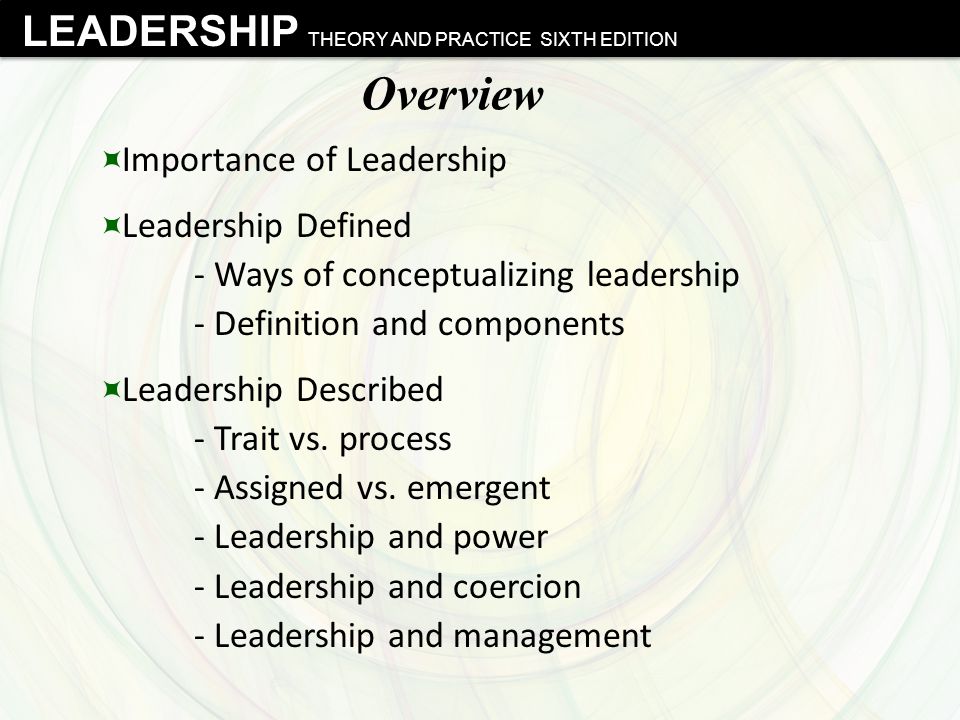 LEADERSHIP THEORY AND PRACTICE SIXTH EDITION

Overview

Importance of Leadership

Leadership Defined
- Ways of conceptualizing leadership
- Definition and components

Leadership Described
- Trait vs. process
- Assigned vs. emergent
- Leadership and power
- Leadership and coercion
- Leadership and management